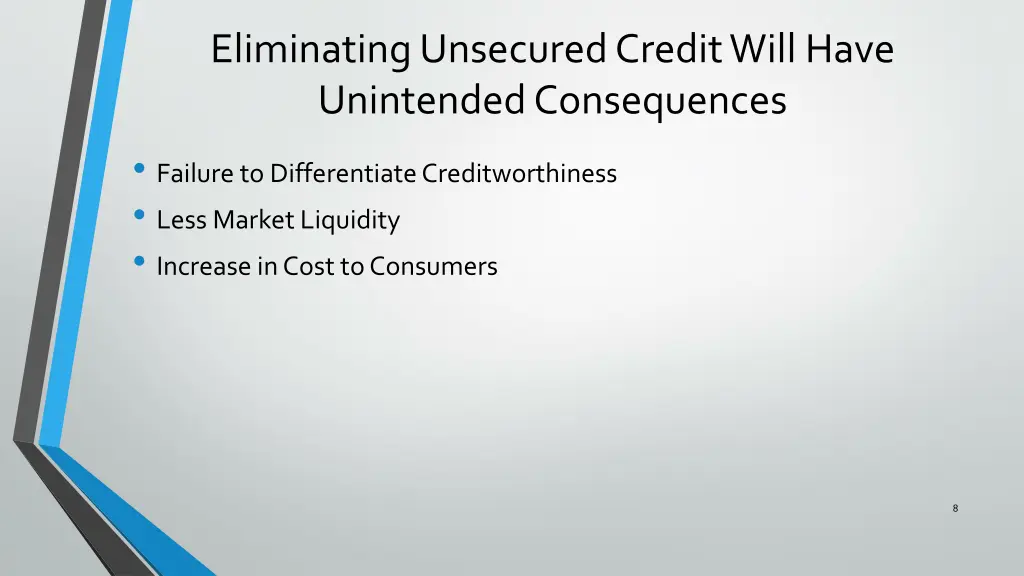 Eliminating Unsecured Credit Will Have Unintended Consequences

• Failure to Differentiate Creditworthiness
• Less Market Liquidity
• Increase in Cost to Consumers

8